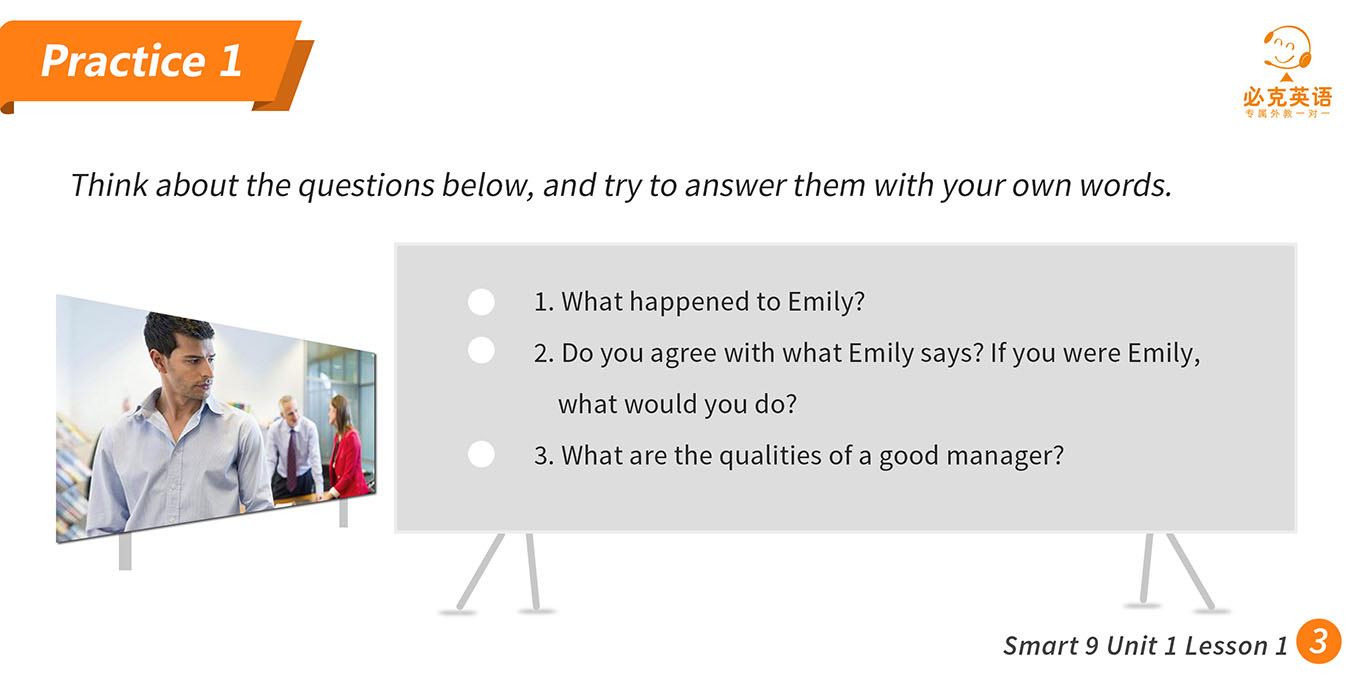 Practice 1

必克英语
专属外教一对一

Think about the questions below, and try to answer them with your own words.

1. What happened to Emily?

2. Do you agree with what Emily says? If you were Emily, what would you do?

3. What are the qualities of a good manager?

Smart 9 Unit 1 Lesson 1 3